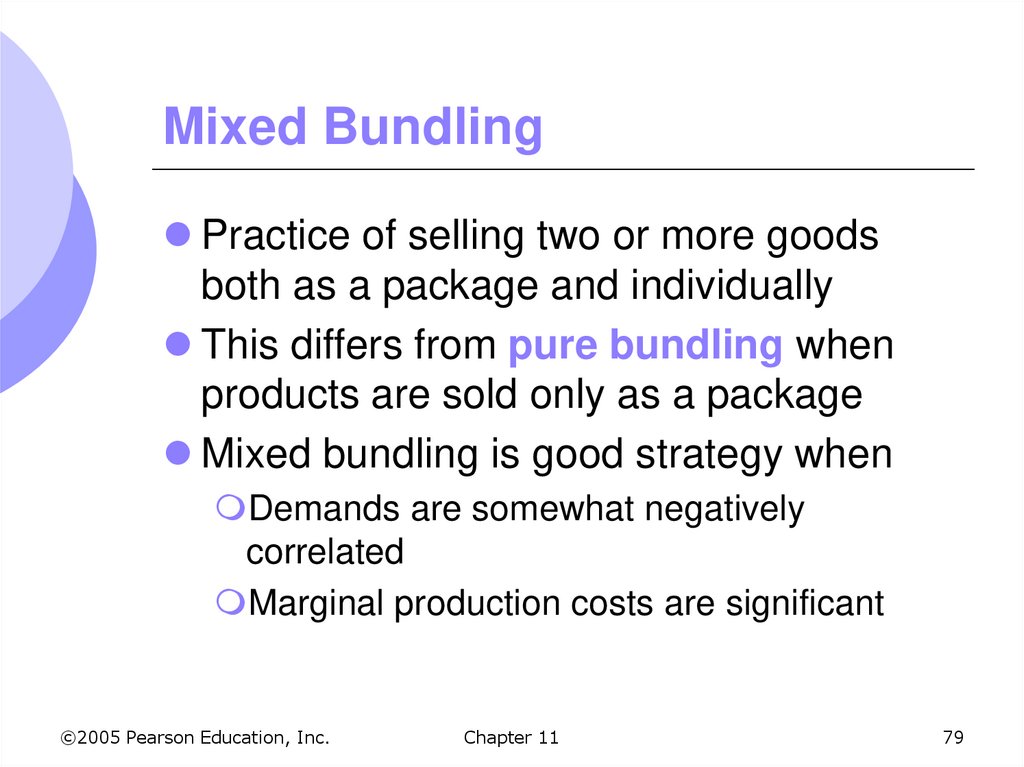 Mixed Bundling

Practice of selling two or more goods both as a package and individually

This differs from pure bundling when products are sold only as a package

Mixed bundling is good strategy when

Demands are somewhat negatively correlated

Marginal production costs are significant

©2005 Pearson Education, Inc. Chapter 11 79